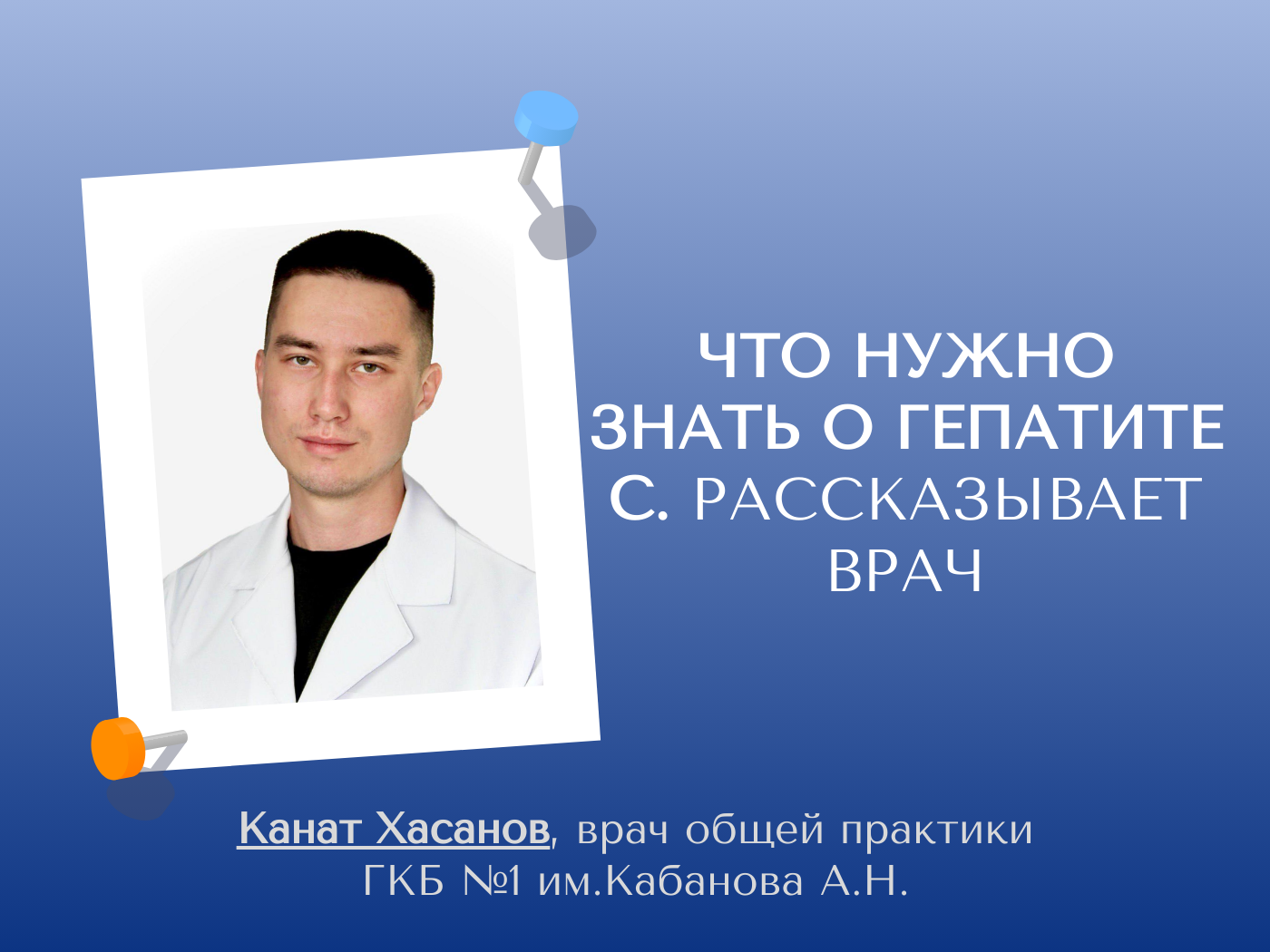 ЧТО НУЖНО ЗНАТЬ О ГЕПАТИТЕ С. РАССКАЗЫВАЕТ ВРАЧ

Канат Хасанов, врач общей практики ГКБ №1 им.Кабанова А.Н.